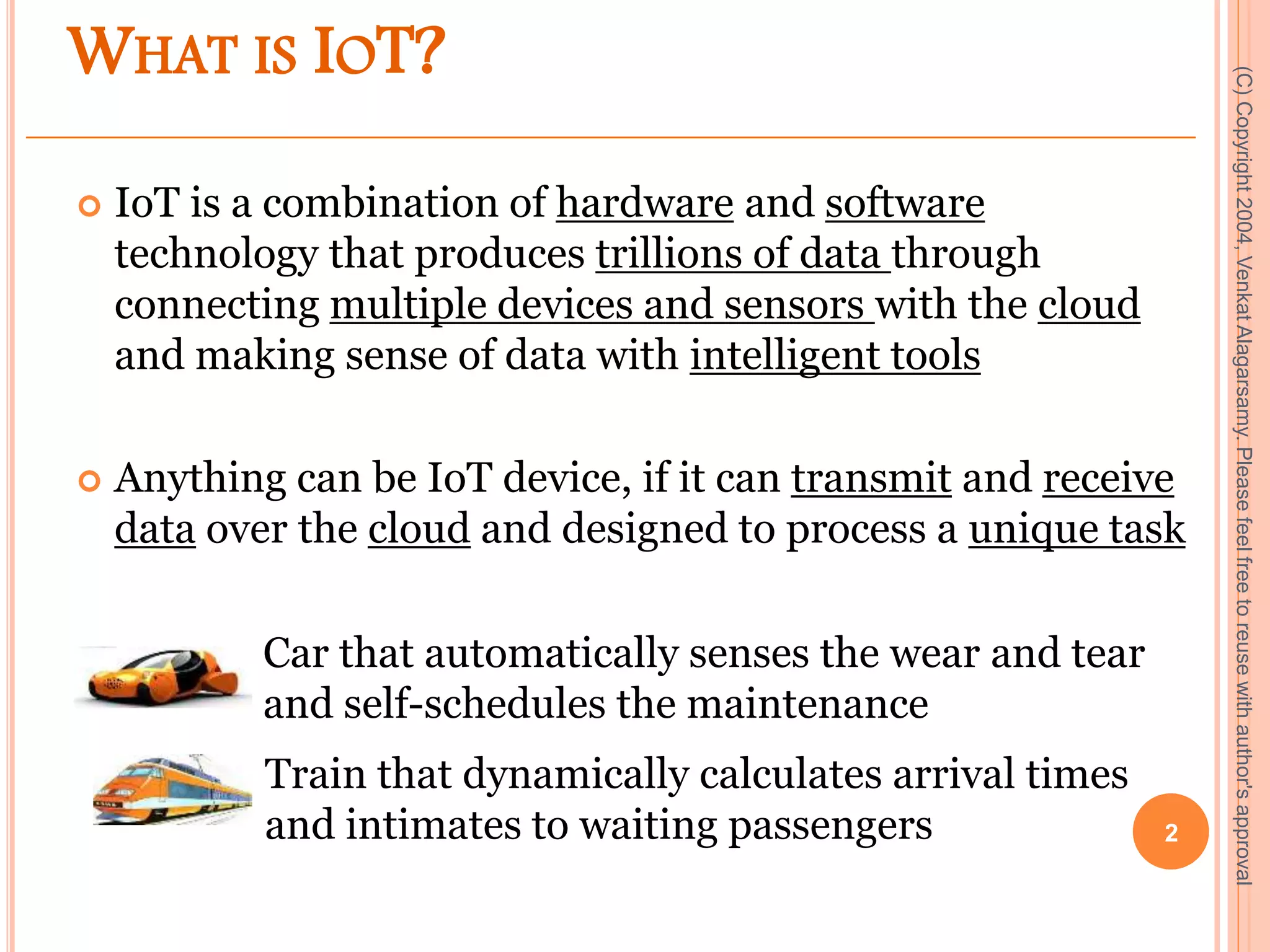 WHAT IS IOT?

IoT is a combination of hardware and software technology that produces trillions of data through connecting multiple devices and sensors with the cloud and making sense of data with intelligent tools

Anything can be IoT device, if it can transmit and receive data over the cloud and designed to process a unique task

Car that automatically senses the wear and tear and self-schedules the maintenance

Train that dynamically calculates arrival times and intimates to waiting passengers

2

(C) Copyright 2004, Venkat Alagarsamy. Please feel free to reuse with author's approval